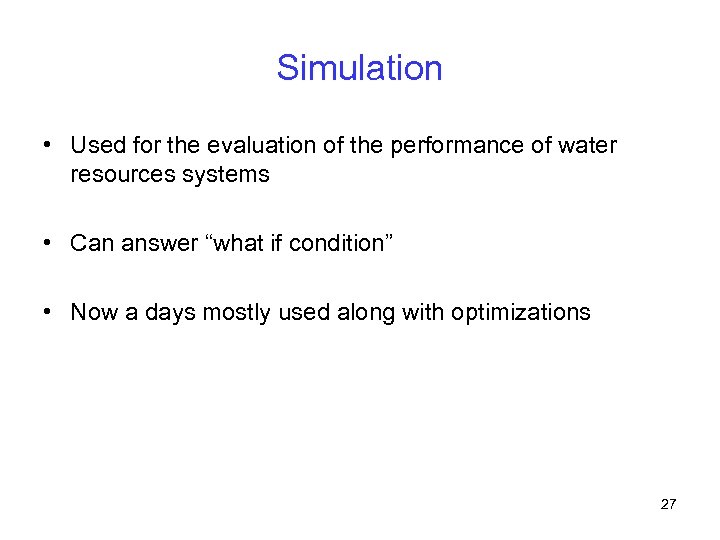 Simulation

• Used for the evaluation of the performance of water resources systems

• Can answer “what if condition”

• Now a days mostly used along with optimizations

27